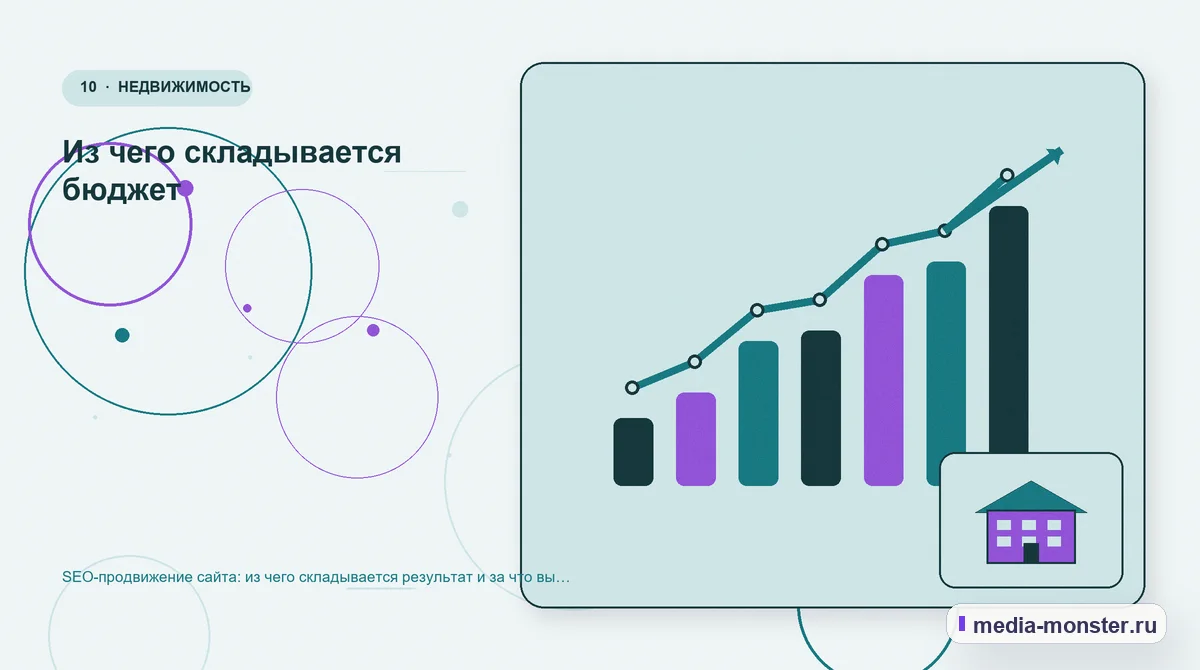 10 · НЕДВИЖИМОСТЬ

Из чего складывается бюджет

SEO-продвижение сайта: из чего складывается результат и за что вы…

media-monster.ru